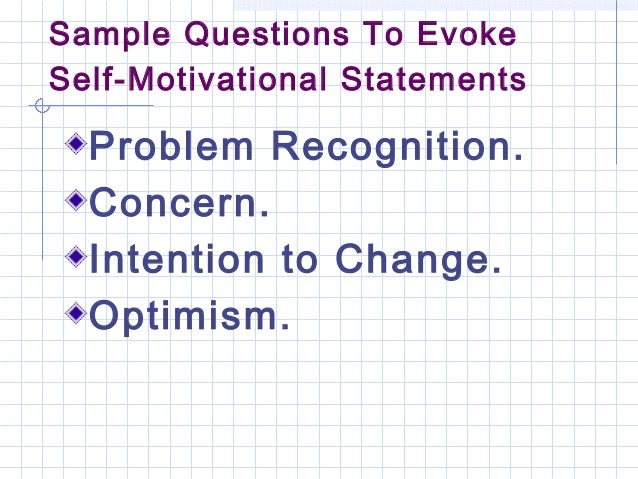 Sample Questions To Evoke Self-Motivational Statements

Problem Recognition.
Concern.
Intention to Change.
Optimism.